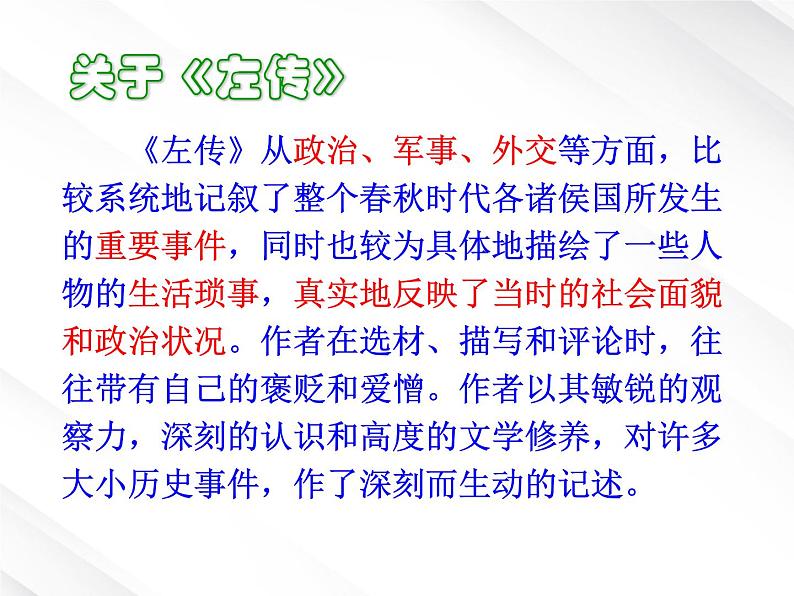 关于《左传》

《左传》从政治、军事、外交等方面，比较系统地记叙了整个春秋时代各诸侯国所发生的重要事件，同时也较为具体地描绘了一些人物的生活琐事，真实地反映了当时的社会面貌和政治状况。作者在选材、描写和评论时，往往带有自己的褒贬和爱憎。作者以其敏锐的观察力，深刻的认识和高度的文学修养，对许多大小历史事件，作了深刻而生动的记述。